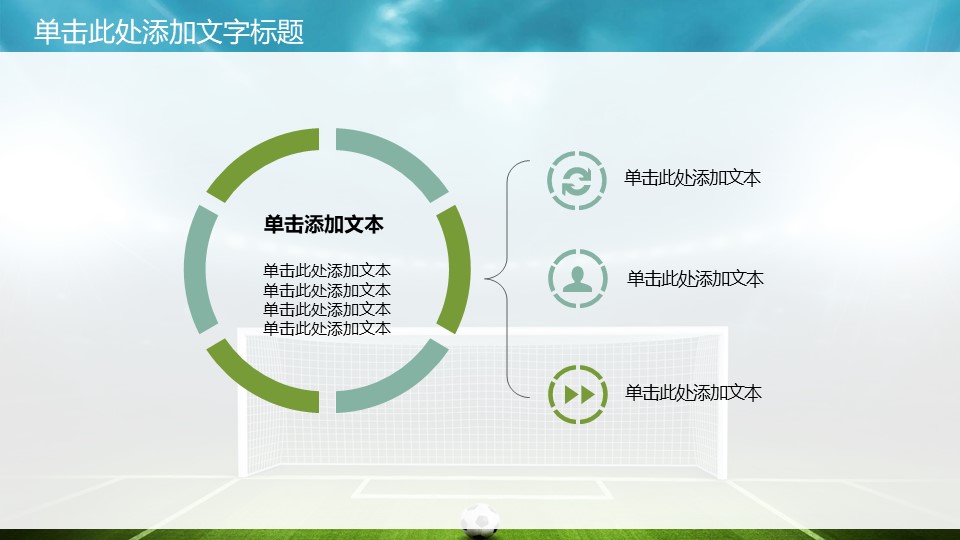 单击此处添加文字标题

单击添加文本

单击此处添加文本
单击此处添加文本
单击此处添加文本
单击此处添加文本

单击此处添加文本

单击此处添加文本

单击此处添加文本